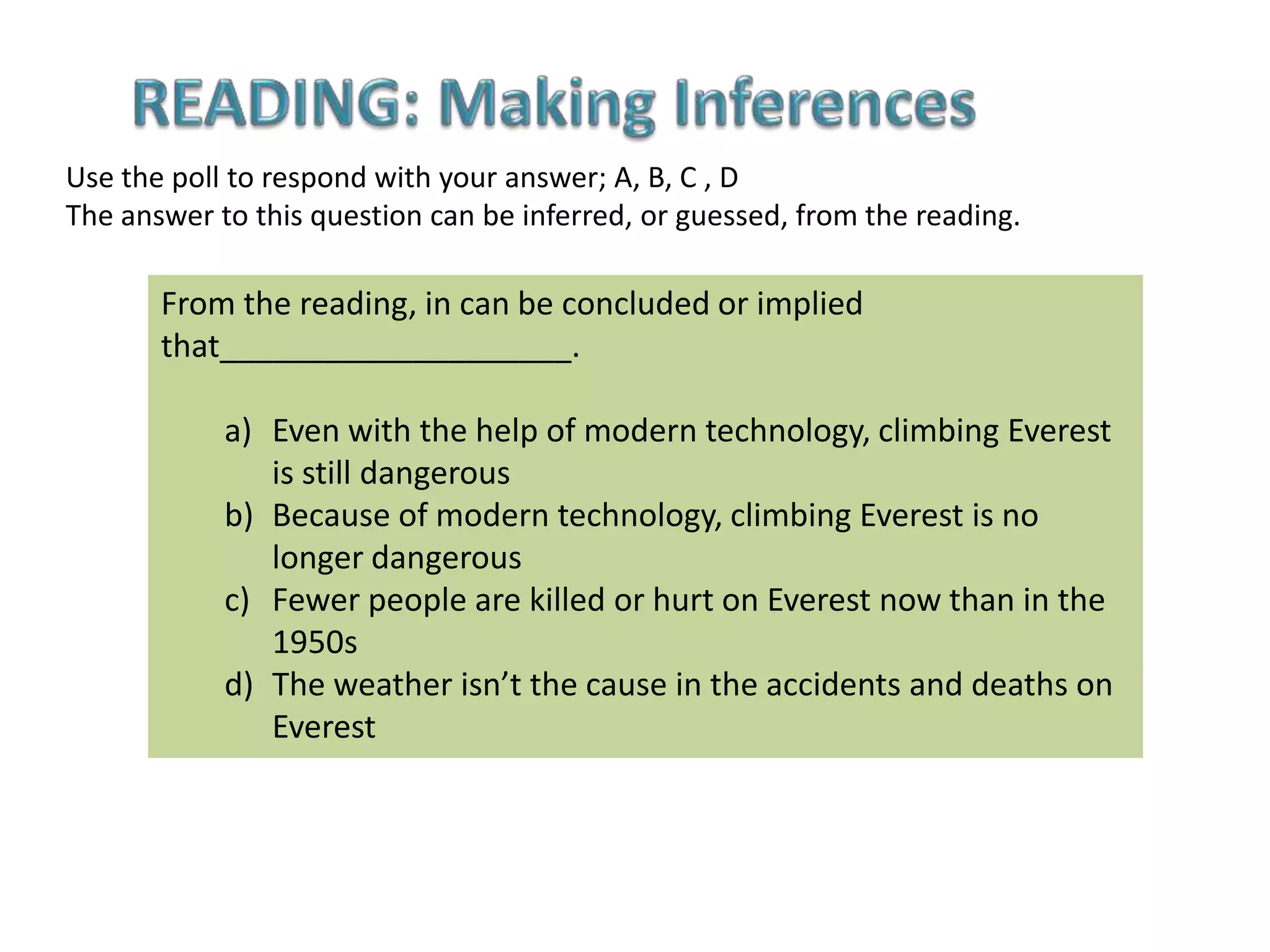 READING: Making Inferences

Use the poll to respond with your answer; A, B, C , D
The answer to this question can be inferred, or guessed, from the reading.

From the reading, in can be concluded or implied that____________________.

a) Even with the help of modern technology, climbing Everest is still dangerous
b) Because of modern technology, climbing Everest is no longer dangerous
c) Fewer people are killed or hurt on Everest now than in the 1950s
d) The weather isn’t the cause in the accidents and deaths on Everest